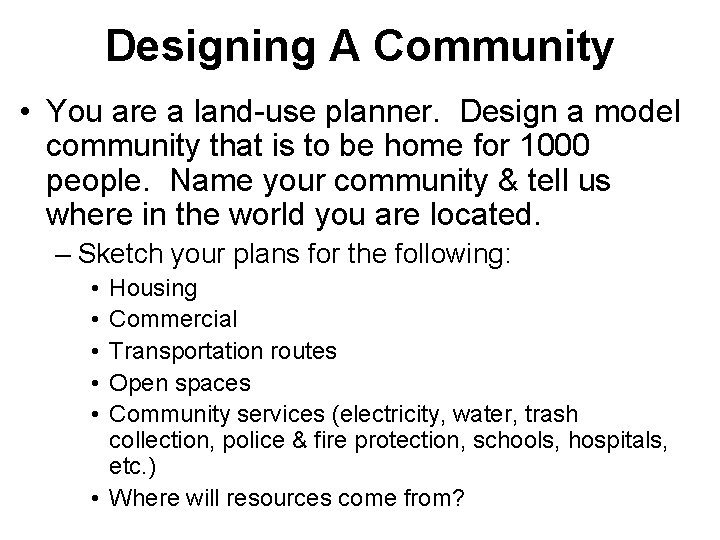 Designing A Community

• You are a land-use planner. Design a model community that is to be home for 1000 people. Name your community & tell us where in the world you are located.

– Sketch your plans for the following:

• Housing
• Commercial
• Transportation routes
• Open spaces
• Community services (electricity, water, trash collection, police & fire protection, schools, hospitals, etc.)
• Where will resources come from?